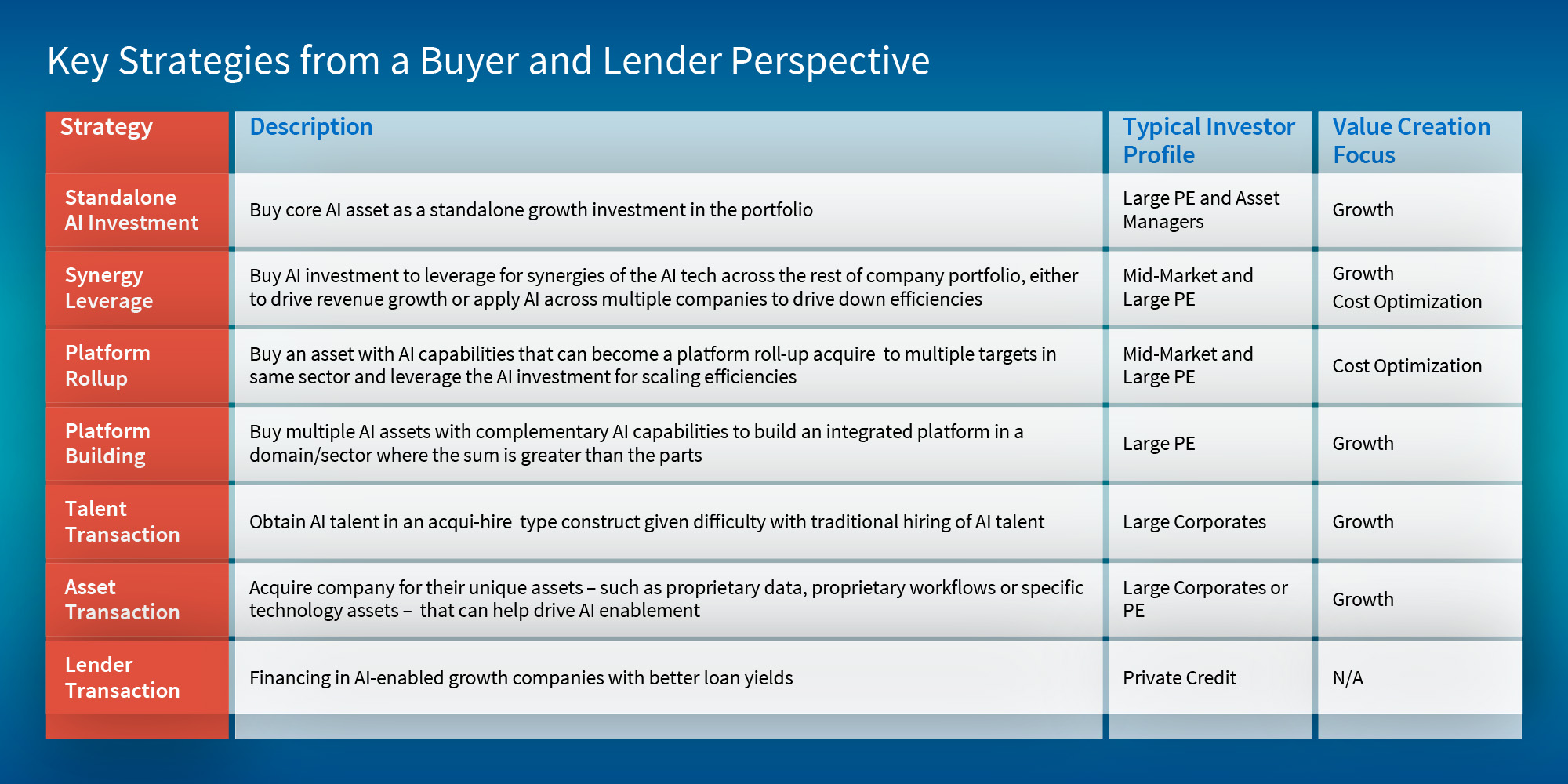 Key Strategies from a Buyer and Lender Perspective

| Strategy | Description | Typical Investor Profile | Value Creation Focus |
|---|---|---|---|
| Standalone AI Investment | Buy core AI asset as a standalone growth investment in the portfolio | Large PE and Asset Managers | Growth |
| Synergy Leverage | Buy AI investment to leverage for synergies of the AI tech across the rest of company portfolio, either to drive revenue growth or apply AI across multiple companies to drive down efficiencies | Mid-Market and Large PE | Growth Cost Optimization |
| Platform Rollup | Buy an asset with AI capabilities that can become a platform roll-up acquire to multiple targets in same sector and leverage the AI investment for scaling efficiencies | Mid-Market and Large PE | Cost Optimization |
| Platform Building | Buy multiple AI assets with complementary AI capabilities to build an integrated platform in a domain/sector where the sum is greater than the parts | Large PE | Growth |
| Talent Transaction | Obtain AI talent in an acqui-hire type construct given difficulty with traditional hiring of AI talent | Large Corporates | Growth |
| Asset Transaction | Acquire company for their unique assets – such as proprietary data, proprietary workflows or specific technology assets – that can help drive AI enablement | Large Corporates or PE | Growth |
| Lender Transaction | Financing in AI-enabled growth companies with better loan yields | Private Credit | N/A |